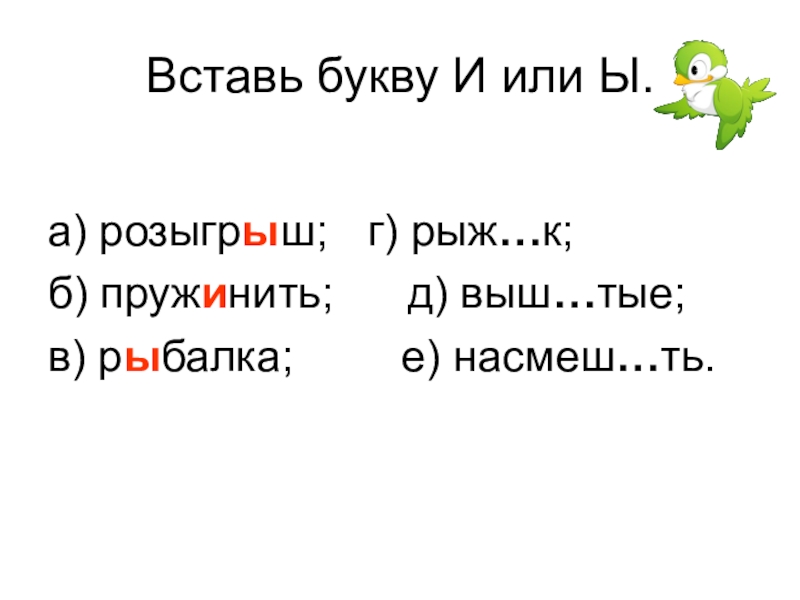 Вставь букву И или Ы.

а) розыгрыш; г) рыж…к;

б) пружинить; д) выш…тые;

в) рыбалка; е) насмеш…ть.